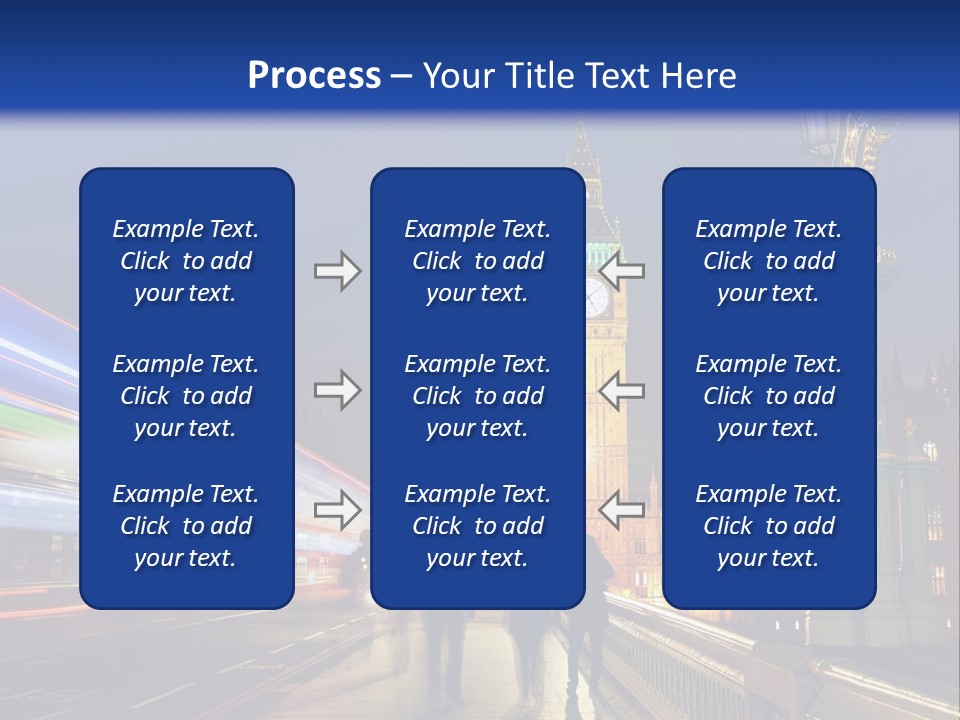 Process – Your Title Text Here

Example Text. Click to add your text.

Example Text. Click to add your text.

Example Text. Click to add your text.

Example Text. Click to add your text.

Example Text. Click to add your text.

Example Text. Click to add your text.

Example Text. Click to add your text.

Example Text. Click to add your text.

Example Text. Click to add your text.